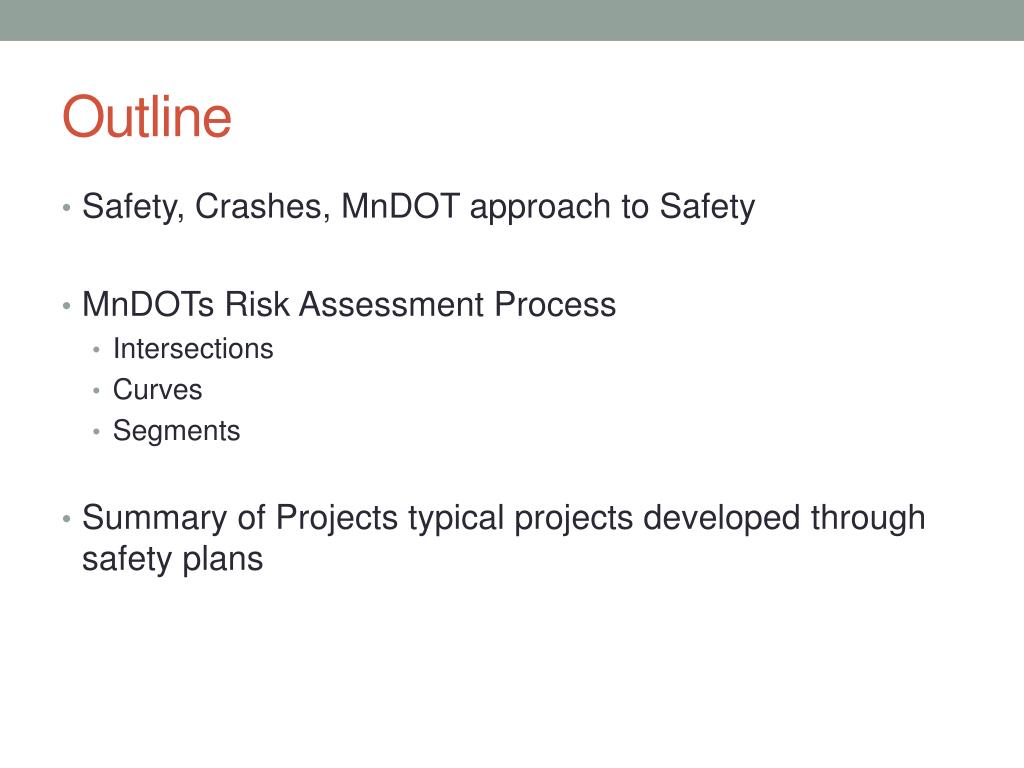 Outline

• Safety, Crashes, MnDOT approach to Safety

• MnDOTs Risk Assessment Process
  • Intersections
  • Curves
  • Segments

• Summary of Projects typical projects developed through safety plans